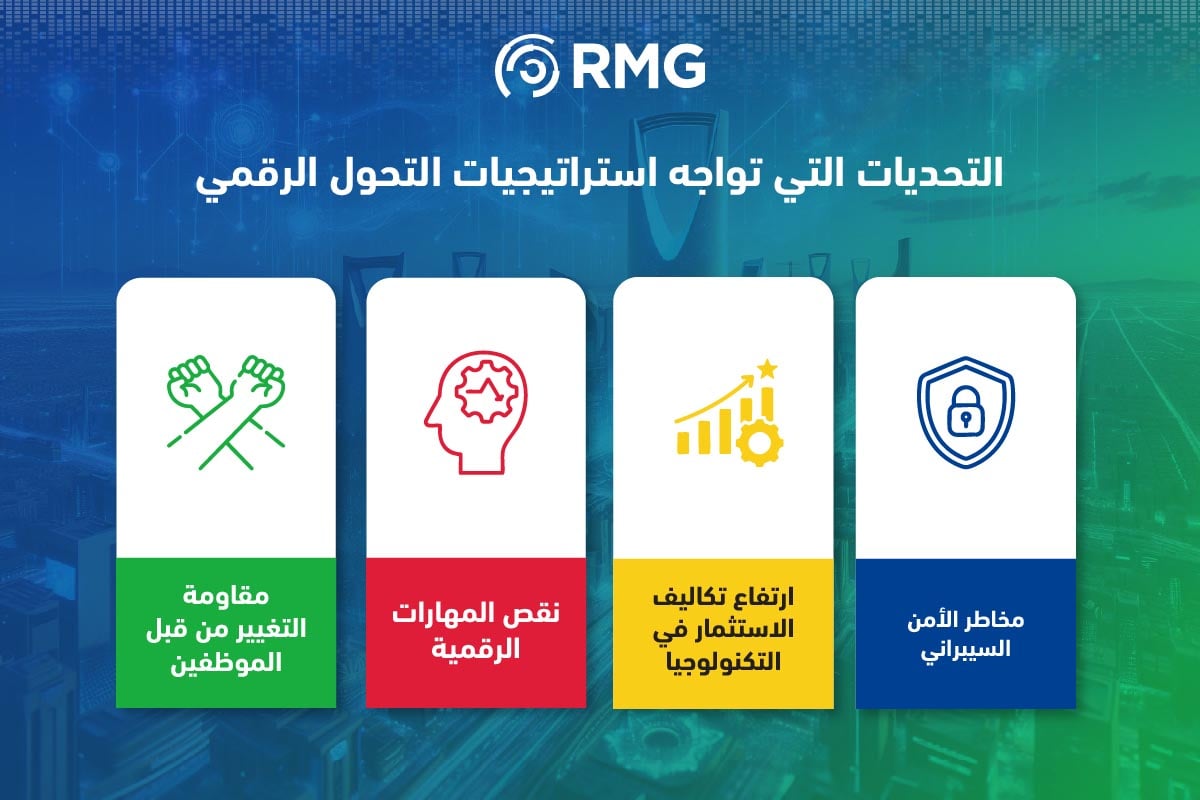 RMG

التحديات التي تواجه استراتيجيات التحول الرقمي

مخاطر الأمن السيبراني

ارتفاع تكاليف الاستثمار في التكنولوجيا

نقص المهارات الرقمية

مقاومة التغيير من قبل الموظفين